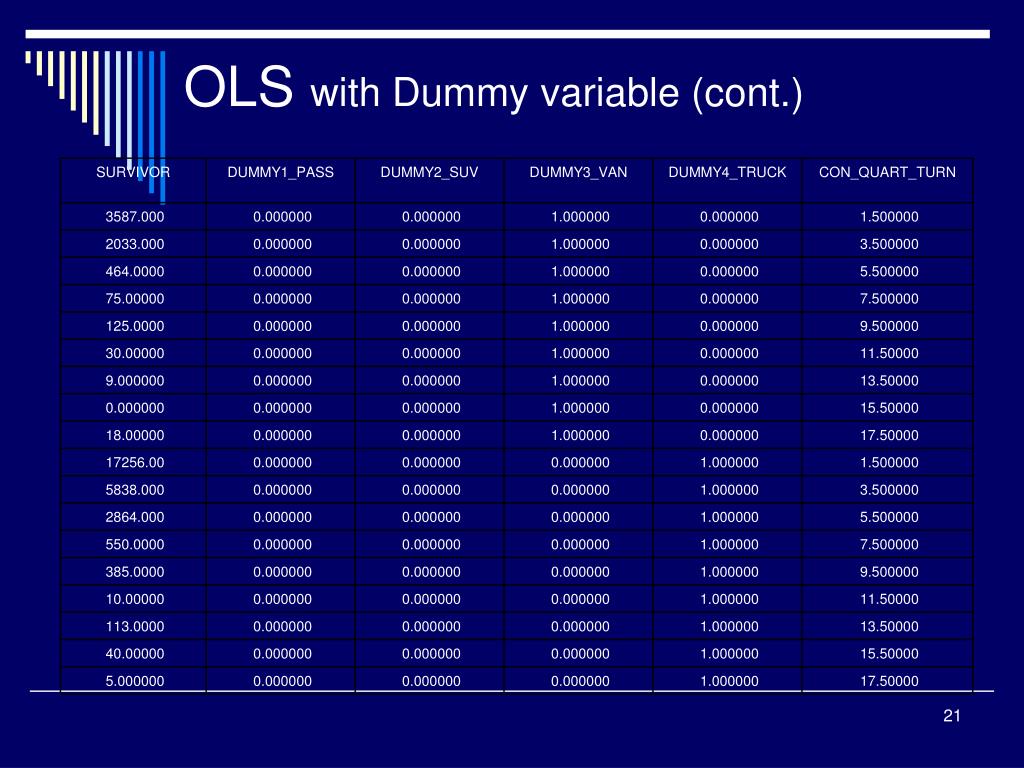 OLS with Dummy variable (cont.)

| SURVIVOR | DUMMY1_PASS | DUMMY2_SUV | DUMMY3_VAN | DUMMY4_TRUCK | CON_QUART_TURN |
|---|---|---|---|---|---|
| 3587.000 | 0.000000 | 0.000000 | 1.000000 | 0.000000 | 1.500000 |
| 2033.000 | 0.000000 | 0.000000 | 1.000000 | 0.000000 | 3.500000 |
| 464.0000 | 0.000000 | 0.000000 | 1.000000 | 0.000000 | 5.500000 |
| 75.00000 | 0.000000 | 0.000000 | 1.000000 | 0.000000 | 7.500000 |
| 125.0000 | 0.000000 | 0.000000 | 1.000000 | 0.000000 | 9.500000 |
| 30.00000 | 0.000000 | 0.000000 | 1.000000 | 0.000000 | 11.50000 |
| 9.000000 | 0.000000 | 0.000000 | 1.000000 | 0.000000 | 13.50000 |
| 0.000000 | 0.000000 | 0.000000 | 1.000000 | 0.000000 | 15.50000 |
| 18.00000 | 0.000000 | 0.000000 | 1.000000 | 0.000000 | 17.50000 |
| 17256.00 | 0.000000 | 0.000000 | 0.000000 | 1.000000 | 1.500000 |
| 5838.000 | 0.000000 | 0.000000 | 0.000000 | 1.000000 | 3.500000 |
| 2864.000 | 0.000000 | 0.000000 | 0.000000 | 1.000000 | 5.500000 |
| 550.0000 | 0.000000 | 0.000000 | 0.000000 | 1.000000 | 7.500000 |
| 385.0000 | 0.000000 | 0.000000 | 0.000000 | 1.000000 | 9.500000 |
| 10.00000 | 0.000000 | 0.000000 | 0.000000 | 1.000000 | 11.50000 |
| 113.0000 | 0.000000 | 0.000000 | 0.000000 | 1.000000 | 13.50000 |
| 40.00000 | 0.000000 | 0.000000 | 0.000000 | 1.000000 | 15.50000 |
| 5.000000 | 0.000000 | 0.000000 | 0.000000 | 1.000000 | 17.50000 |

21